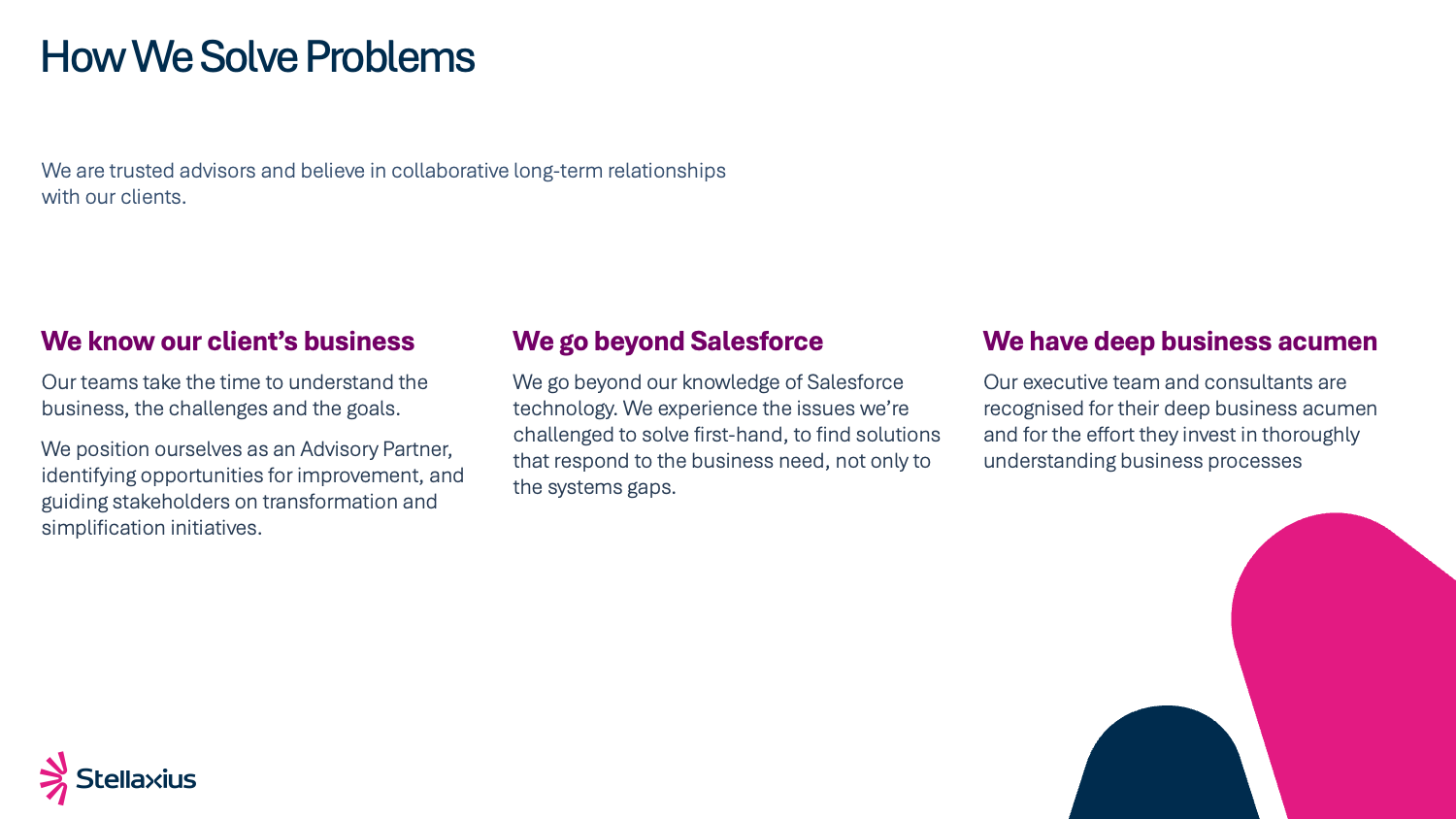 How We Solve Problems

We are trusted advisors and believe in collaborative long-term relationships with our clients.

We know our client's business

Our teams take the time to understand the business, the challenges and the goals.

We position ourselves as an Advisory Partner, identifying opportunities for improvement, and guiding stakeholders on transformation and simplification initiatives.

We go beyond Salesforce

We go beyond our knowledge of Salesforce technology. We experience the issues we're challenged to solve first-hand, to find solutions that respond to the business need, not only to the systems gaps.

We have deep business acumen

Our executive team and consultants are recognised for their deep business acumen and for the effort they invest in thoroughly understanding business processes

Stellaxius